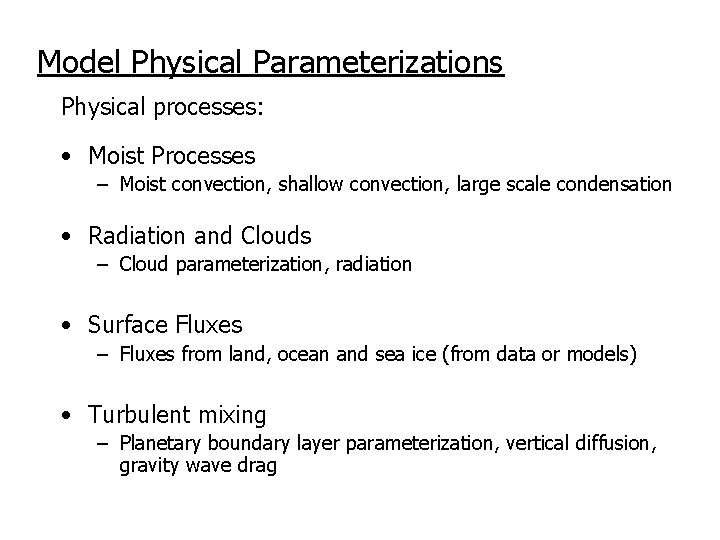 Model Physical Parameterizations

Physical processes:

• Moist Processes
– Moist convection, shallow convection, large scale condensation

• Radiation and Clouds
– Cloud parameterization, radiation

• Surface Fluxes
– Fluxes from land, ocean and sea ice (from data or models)

• Turbulent mixing
– Planetary boundary layer parameterization, vertical diffusion, gravity wave drag